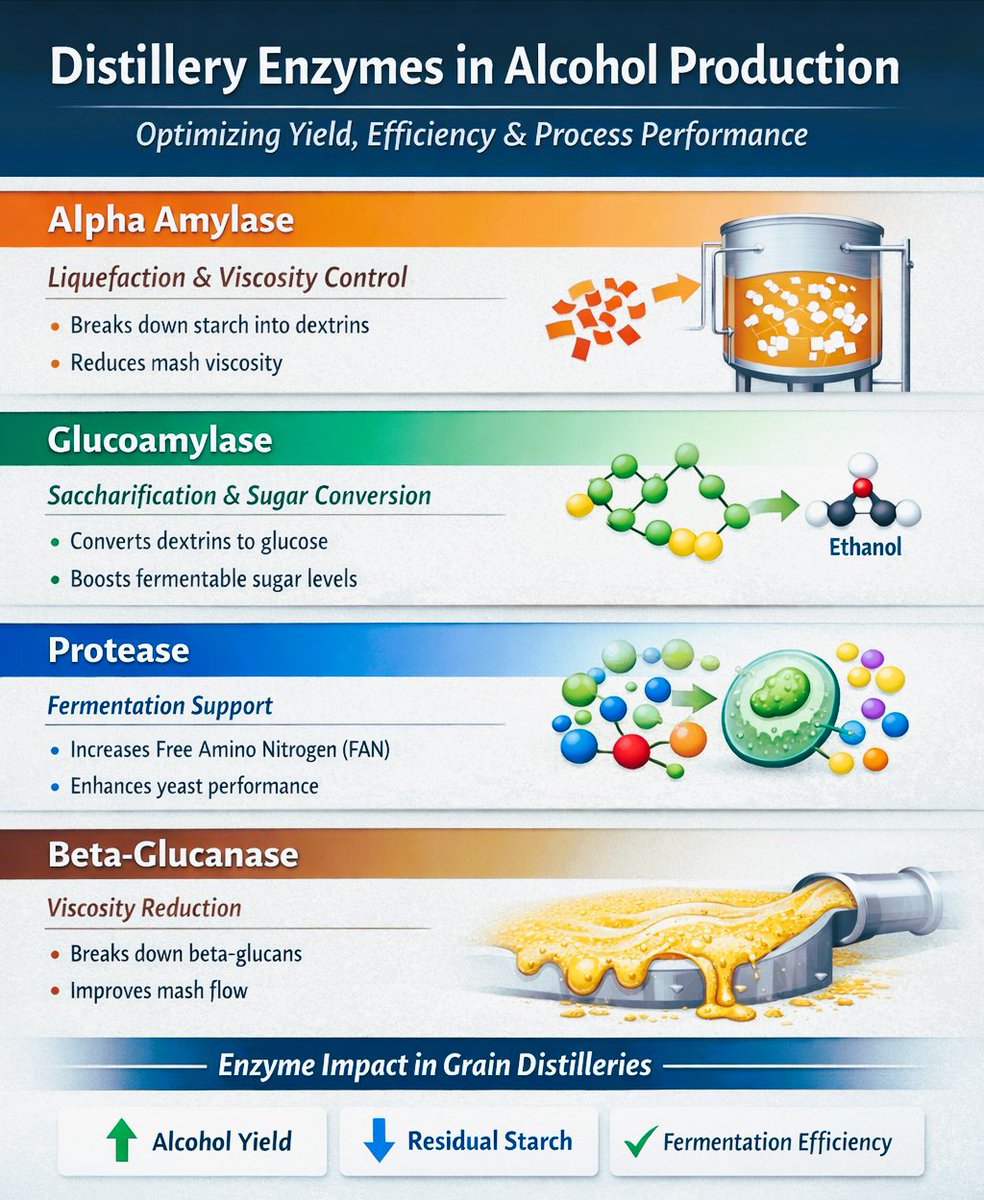 Distillery Enzymes in Alcohol Production

Optimizing Yield, Efficiency & Process Performance

Alpha Amylase

Liquefaction & Viscosity Control

• Breaks down starch into dextrins
• Reduces mash viscosity

Glucoamylase

Saccharification & Sugar Conversion

• Converts dextrins to glucose
• Boosts fermentable sugar levels

Ethanol

Protease

Fermentation Support

• Increases Free Amino Nitrogen (FAN)
• Enhances yeast performance

Beta-Glucanase

Viscosity Reduction

• Breaks down beta-glucans
• Improves mash flow

Enzyme Impact in Grain Distilleries

Alcohol Yield

Residual Starch

Fermentation Efficiency